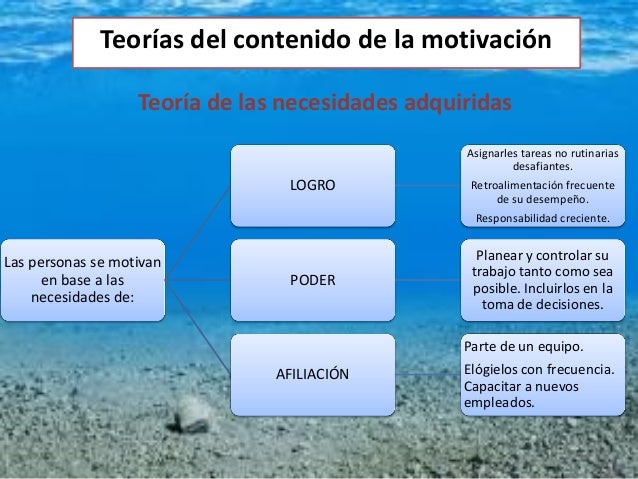 Teorías del contenido de la motivación

Teoría de las necesidades adquiridas

Las personas se motivan en base a las necesidades de:

LOGRO

Asignarles tareas no rutinarias desafiantes.

Retroalimentación frecuente de su desempeño.

Responsabilidad creciente.

PODER

Planear y controlar su trabajo tanto como sea posible. Incluirlos en la toma de decisiones.

AFILIACIÓN

Parte de un equipo.

Elógielos con frecuencia.

Capacitar a nuevos empleados.